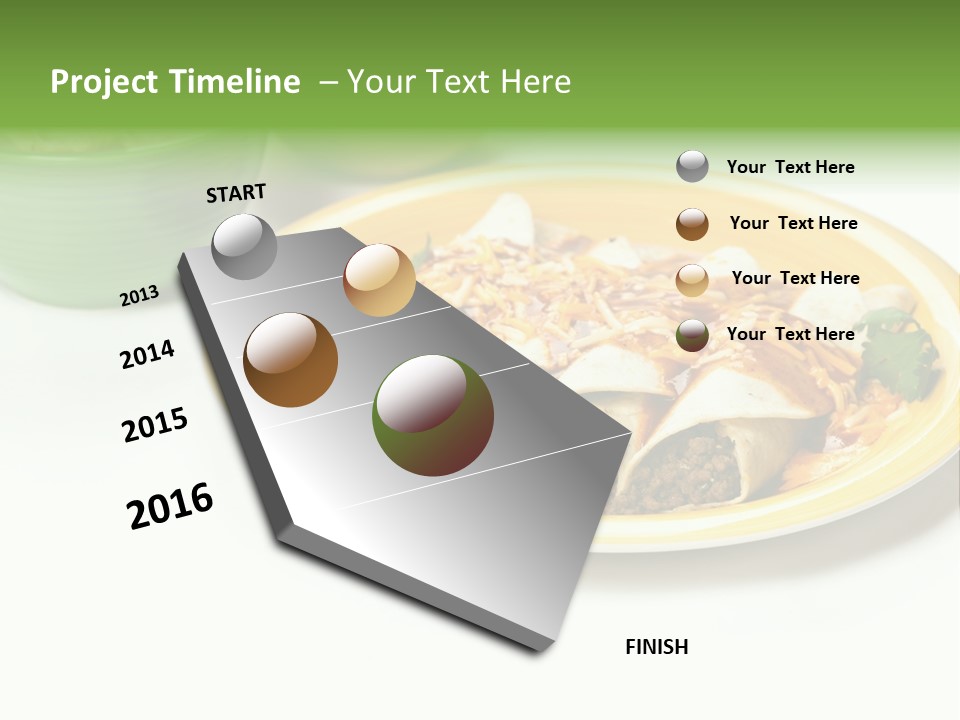 Project Timeline – Your Text Here

START

2013

2014

2015

2016

FINISH

Your Text Here

Your Text Here

Your Text Here

Your Text Here